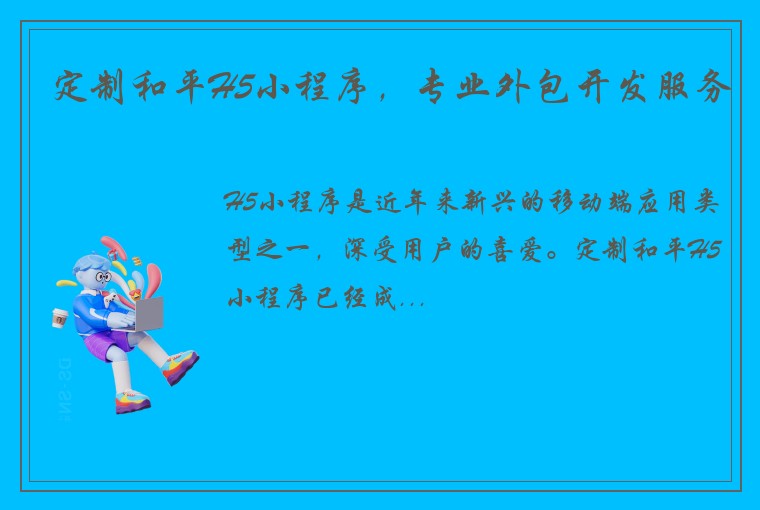 定制和平H5小程序，专业外包开发服务

H5小程序是近年来新兴的移动端应用类型之一，深受用户的喜爱。定制和平H5小程序已经成...